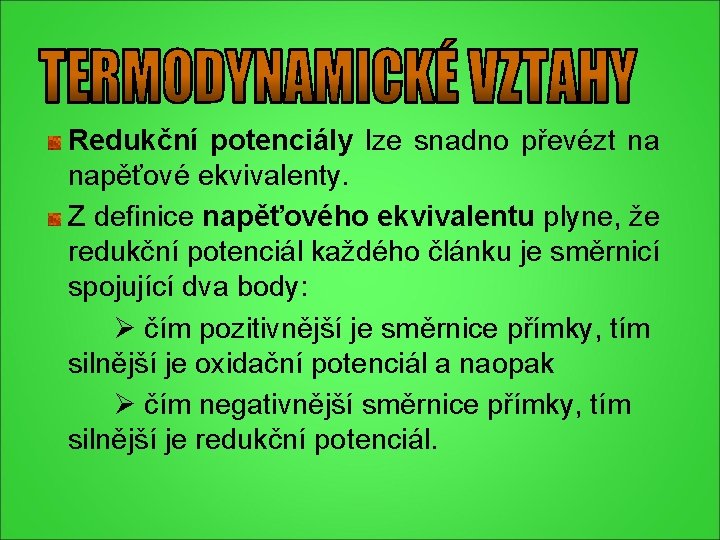 TERMODYNAMICKÉ VZTAHY

• Redukční potenciály lze snadno převézt na napěťové ekvivalenty.

• Z definice napěťového ekvivalentu plyne, že redukční potenciál každého článku je směrnicí spojující dva body:

➢ čím pozitivnější je směrnice přímky, tím silnější je oxidační potenciál a naopak

➢ čím negativnější směrnice přímky, tím silnější je redukční potenciál.